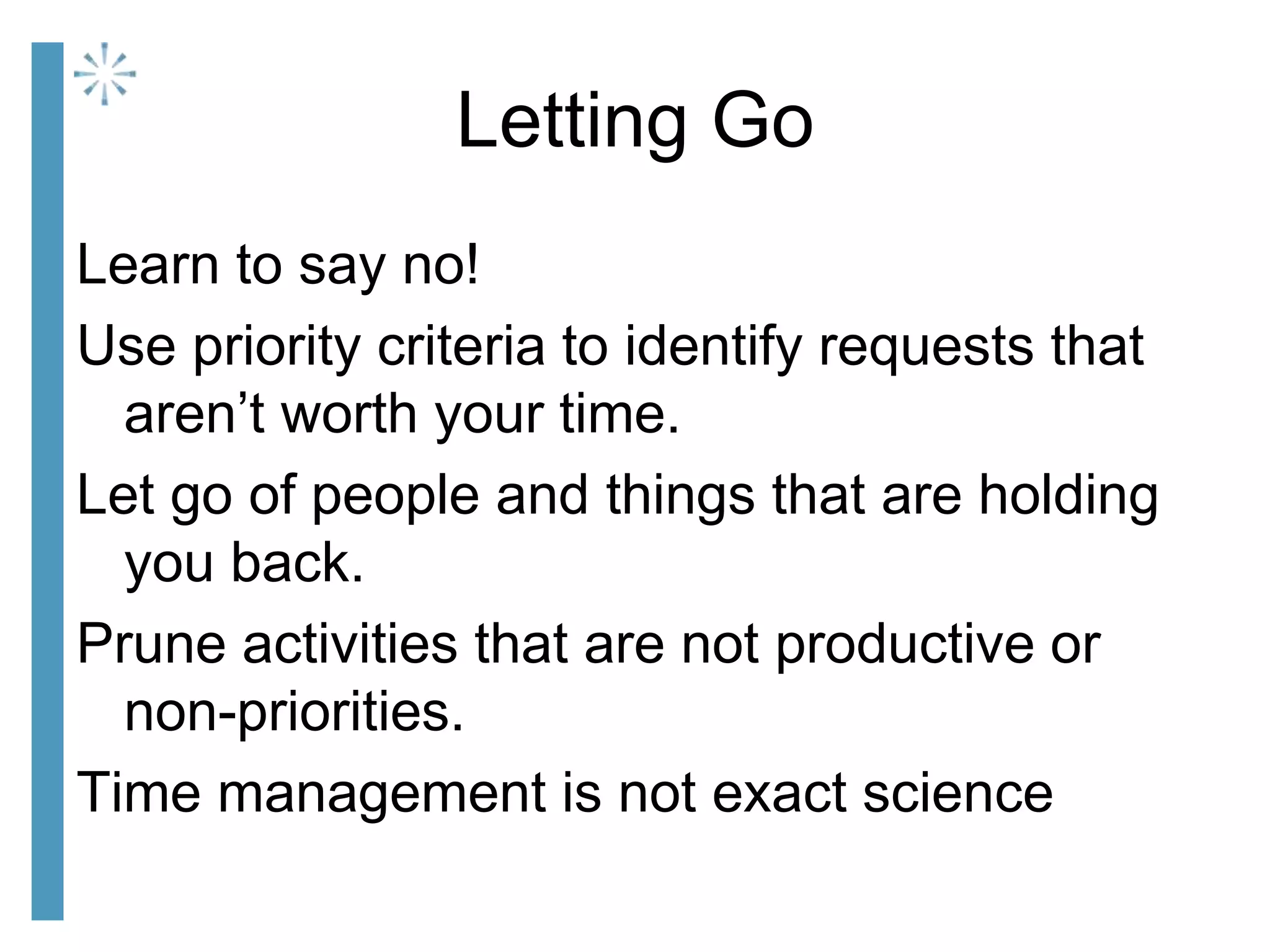 Letting Go

Learn to say no!

Use priority criteria to identify requests that aren’t worth your time.

Let go of people and things that are holding you back.

Prune activities that are not productive or non-priorities.

Time management is not exact science